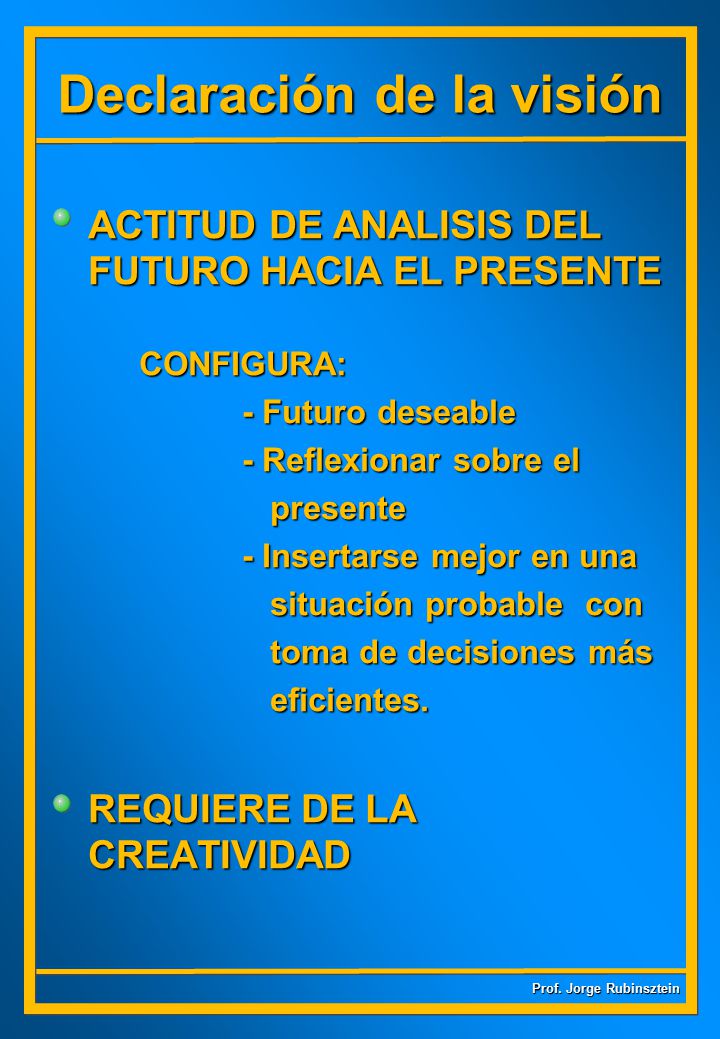 Declaración de la visión

ACTITUD DE ANALISIS DEL FUTURO HACIA EL PRESENTE

CONFIGURA:
- Futuro deseable
- Reflexionar sobre el presente
- Insertarse mejor en una situación probable con toma de decisiones más eficientes.

REQUIERE DE LA CREATIVIDAD

Prof. Jorge Rubinsztein